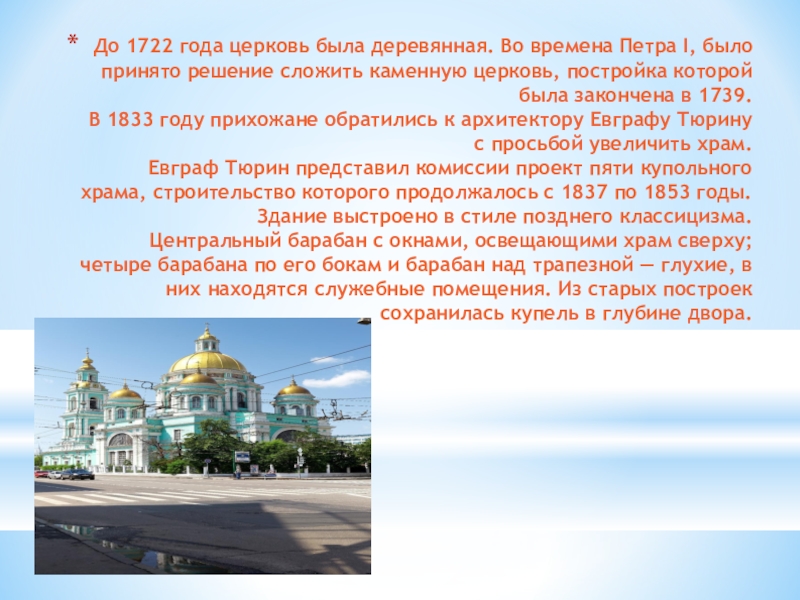 * До 1722 года церковь была деревянная. Во времена Петра I, было принято решение сложить каменную церковь, постройка которой была закончена в 1739.
В 1833 году прихожане обратились к архитектору Евграфу Тюрину с просьбой увеличить храм.
Евграф Тюрин представил комиссии проект пяти купольного храма, строительство которого продолжалось с 1837 по 1853 годы.
Здание выстроено в стиле позднего классицизма.
Центральный барабан с окнами, освещающими храм сверху; четыре барабана по его бокам и барабан над трапезной — глухие, в них находятся служебные помещения. Из старых построек сохранилась купель в глубине двора.